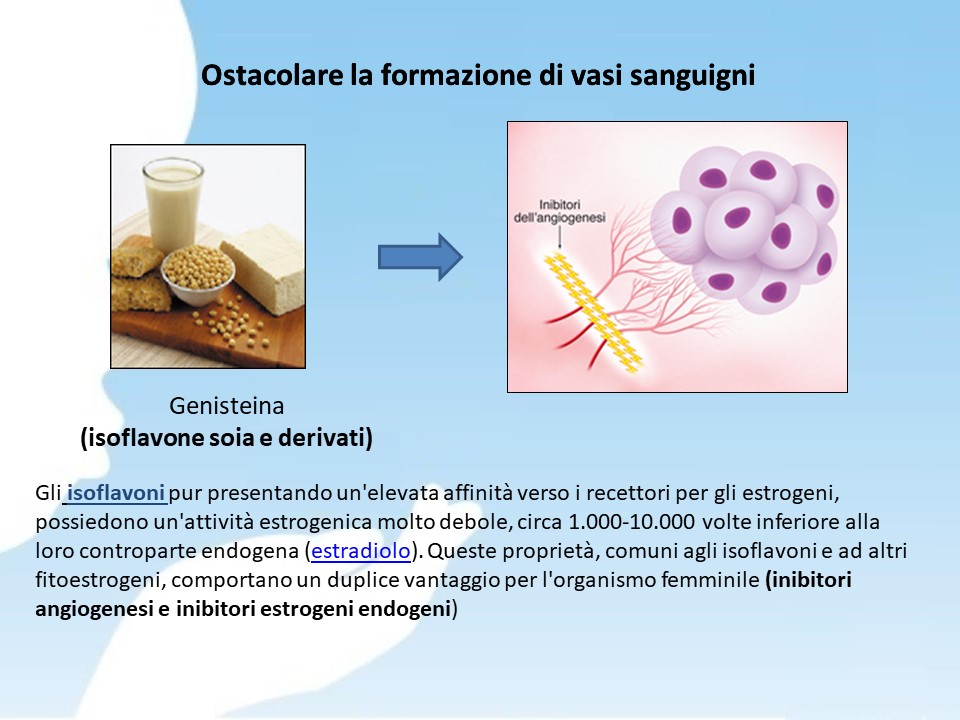 Ostacolare la formazione di vasi sanguigni

Inibitori dell'angiogenesi

Genisteina
(isoflavone soia e derivati)

Gli isoflavoni pur presentando un'elevata affinità verso i recettori per gli estrogeni, possiedono un'attività estrogenica molto debole, circa 1.000-10.000 volte inferiore alla loro controparte endogena (estradiolo). Queste proprietà, comuni agli isoflavoni e ad altri fitoestrogeni, comportano un duplice vantaggio per l'organismo femminile (inibitori angiogenesi e inibitori estrogeni endogeni)